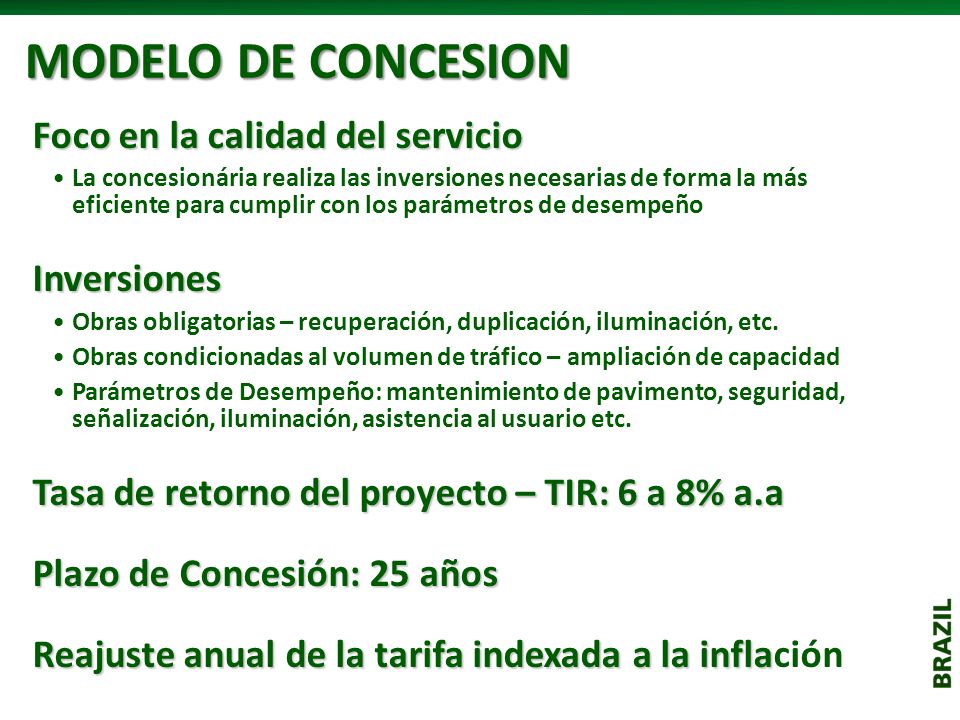 MODELO DE CONCESION

Foco en la calidad del servicio

• La concesionária realiza las inversiones necesarias de forma la más eficiente para cumplir con los parámetros de desempeño

Inversiones

• Obras obligatorias – recuperación, duplicación, iluminación, etc.
• Obras condicionadas al volumen de tráfico – ampliación de capacidad
• Parámetros de Desempeño: mantenimiento de pavimento, seguridad, señalización, iluminación, asistencia al usuario etc.

Tasa de retorno del proyecto – TIR: 6 a 8% a.a

Plazo de Concesión: 25 años

Reajuste anual de la tarifa indexada a la inflación

BRAZIL